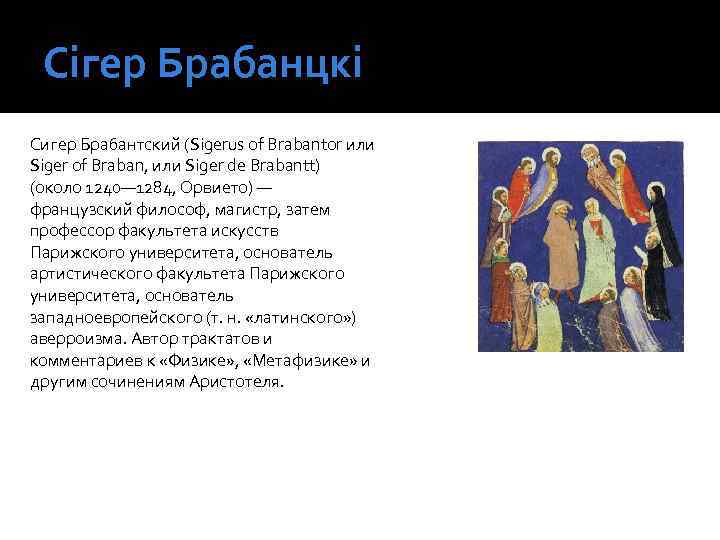 Сігер Брабанцкі

Сигер Брабантский (Sigerus of Brabantor или Siger of Braban, или Siger de Brabantt) (около 1240—1284, Орвието) — французский философ, магистр, затем профессор факультета искусств Парижского университета, основатель артистического факультета Парижского университета, основатель западноевропейского (т. н. «латинского») аверроизма. Автор трактатов и комментариев к «Физике», «Метафизике» и другим сочинениям Аристотеля.